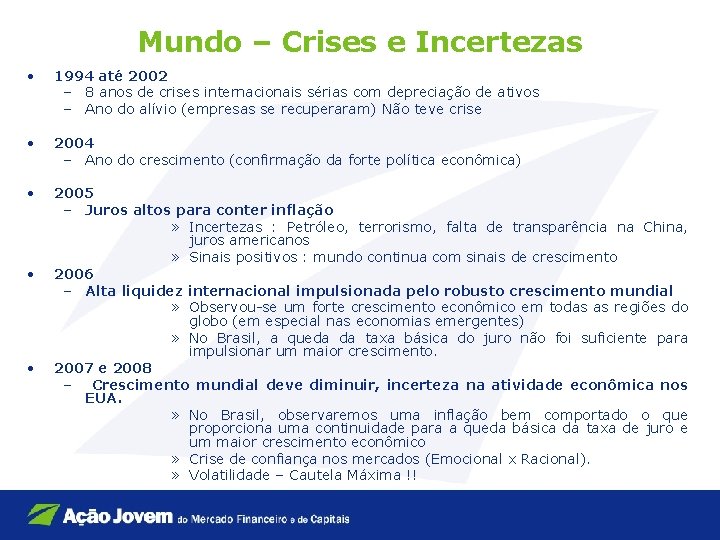 Mundo – Crises e Incertezas

• 1994 até 2002
– 8 anos de crises internacionais sérias com depreciação de ativos
– Ano do alívio (empresas se recuperaram) Não teve crise

• 2004
– Ano do crescimento (confirmação da forte política econômica)

• 2005
– Juros altos para conter inflação
» Incertezas : Petróleo, terrorismo, falta de transparência na China, juros americanos
» Sinais positivos : mundo continua com sinais de crescimento

• 2006
– Alta liquidez internacional impulsionada pelo robusto crescimento mundial
» Observou-se um forte crescimento econômico em todas as regiões do globo (em especial nas economias emergentes)
» No Brasil, a queda da taxa básica do juro não foi suficiente para impulsionar um maior crescimento.

• 2007 e 2008
– Crescimento mundial deve diminuir, incerteza na atividade econômica nos EUA.
» No Brasil, observaremos uma inflação bem comportado o que proporciona uma continuidade para a queda básica da taxa de juro e um maior crescimento econômico
» Crise de confiança nos mercados (Emocional x Racional).
» Volatilidade – Cautela Máxima !!

Ação Jovem do Mercado Financeiro e de Capitais